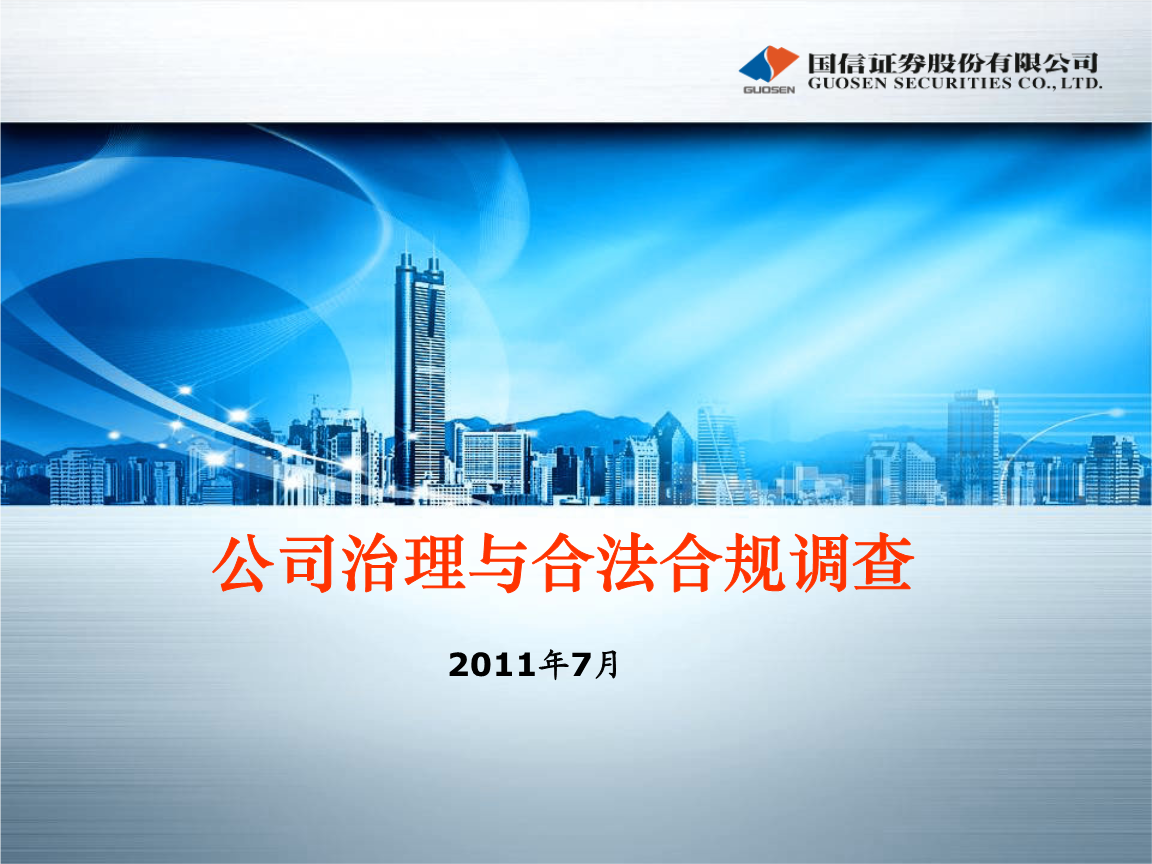 GUOSEN
国信证券股份有限公司
GUOSEN SECURITIES CO., LTD.

公司治理与合法合规调查

2011年7月